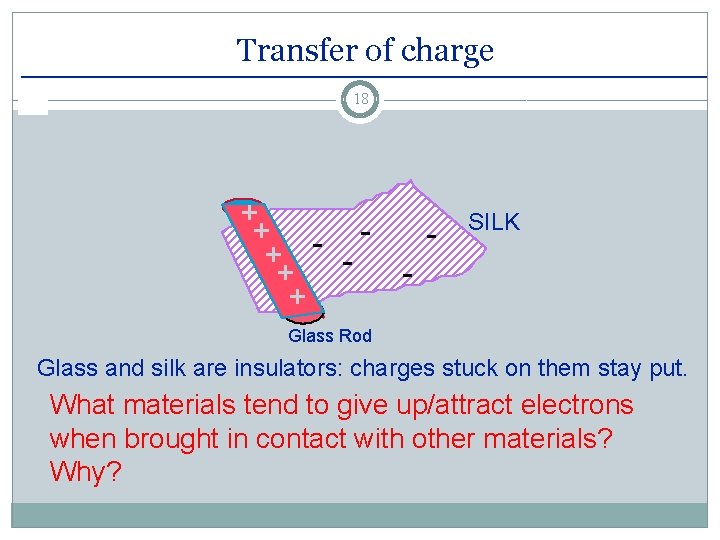 Transfer of charge

18

+ + + + +

- - - - -

SILK

Glass Rod

Glass and silk are insulators: charges stuck on them stay put.

What materials tend to give up/attract electrons when brought in contact with other materials? Why?